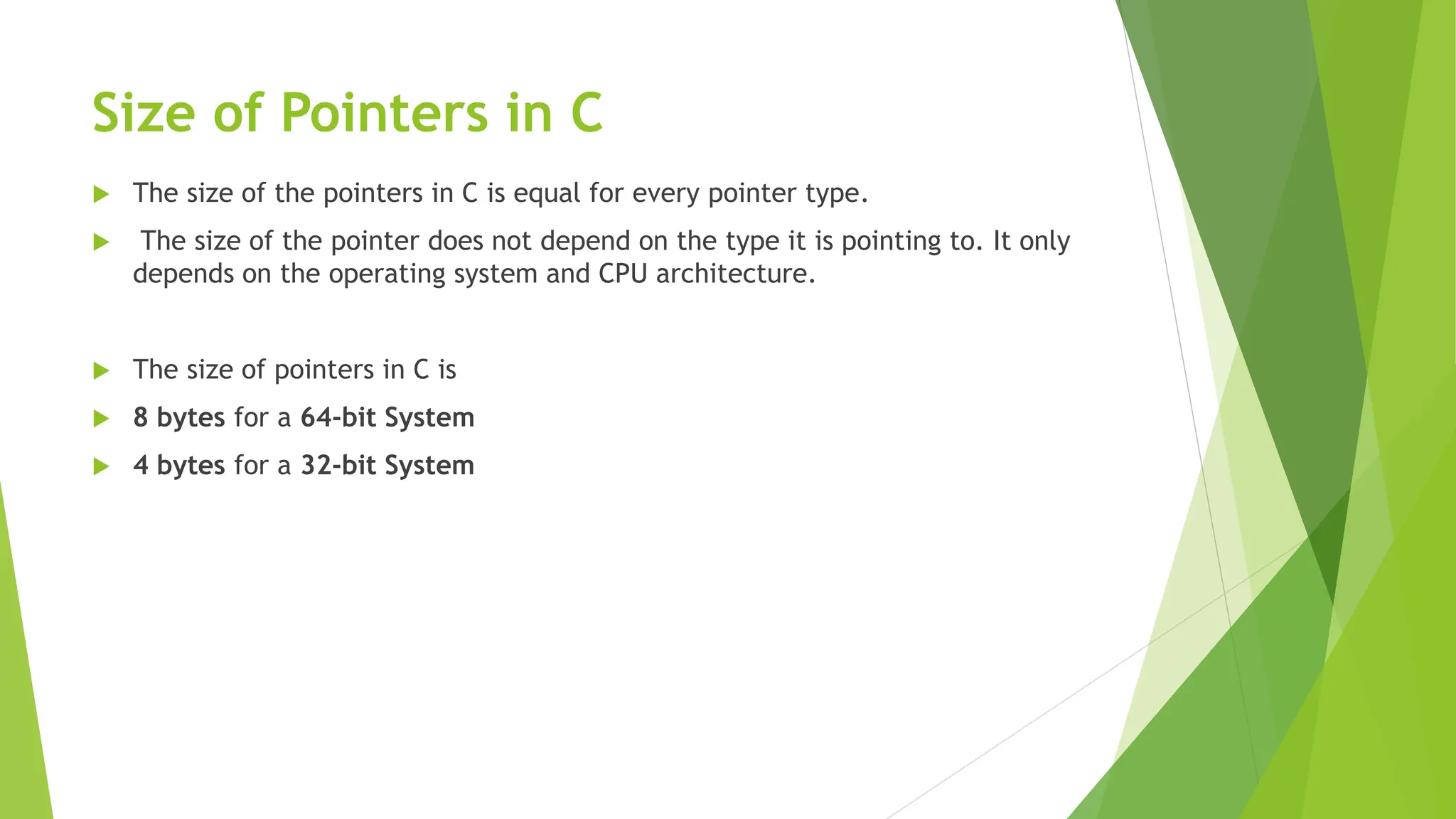 Size of Pointers in C

The size of the pointers in C is equal for every pointer type.

The size of the pointer does not depend on the type it is pointing to. It only depends on the operating system and CPU architecture.

The size of pointers in C is

8 bytes for a 64-bit System

4 bytes for a 32-bit System